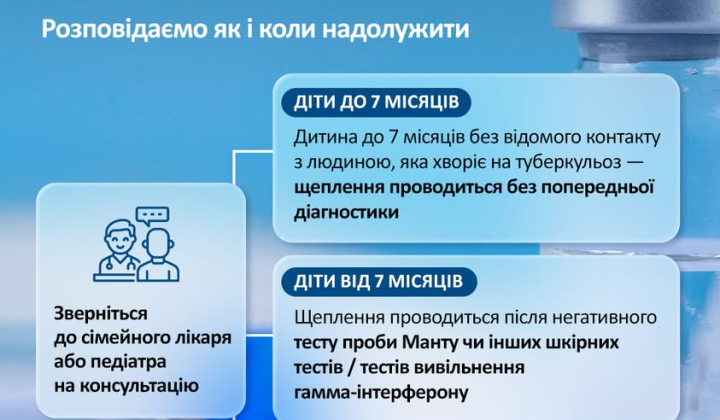 Розповідаємо як і коли надолужити

Зверніться до сімейного лікаря або педіатра на консультацію

ДІТИ ДО 7 МІСЯЦІВ

Дитина до 7 місяців без відомого контакту з людиною, яка хворіє на туберкульоз — щеплення проводиться без попередньої діагностики

ДІТИ ВІД 7 МІСЯЦІВ

Щеплення проводиться після негативного тесту проби Манту чи інших шкірних тестів / тестів вивільнення гамма-інтерферону